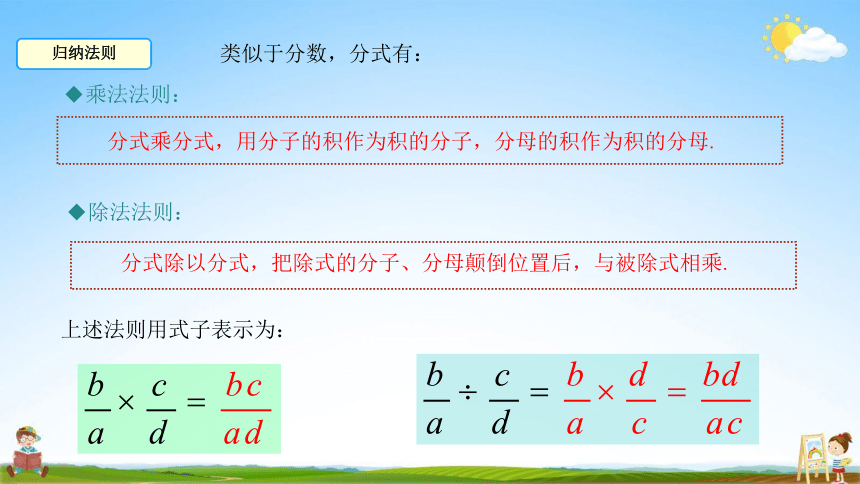 归纳法则

类似于分数，分式有：

◆乘法法则：

分式乘分式，用分子的积作为积的分子，分母的积作为积的分母.

◆除法法则：

分式除以分式，把除式的分子、分母颠倒位置后，与被除式相乘.

上述法则用式子表示为：

$\frac{b}{a} \times \frac{c}{d} = \frac{bc}{ad}$

$\frac{b}{a} \div \frac{c}{d} = \frac{b}{a} \times \frac{d}{c} = \frac{bd}{ac}$